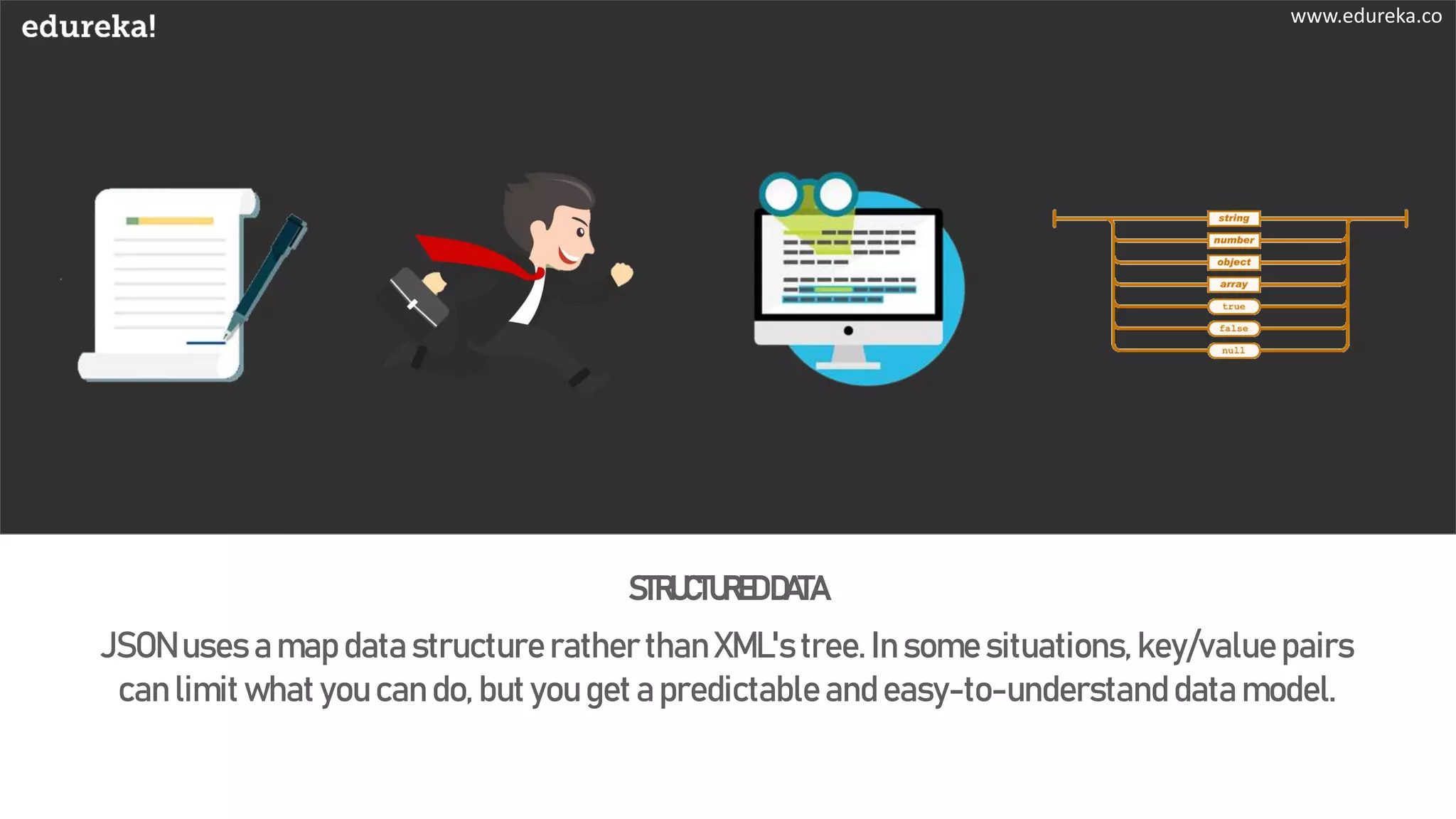 edureka!

www.edureka.co

string
number
object
array
true
false
null

STRUCTURED DATA

JSON uses a map data structure rather than XML's tree. In some situations, key/value pairs can limit what you can do, but you get a predictable and easy-to-understand data model.